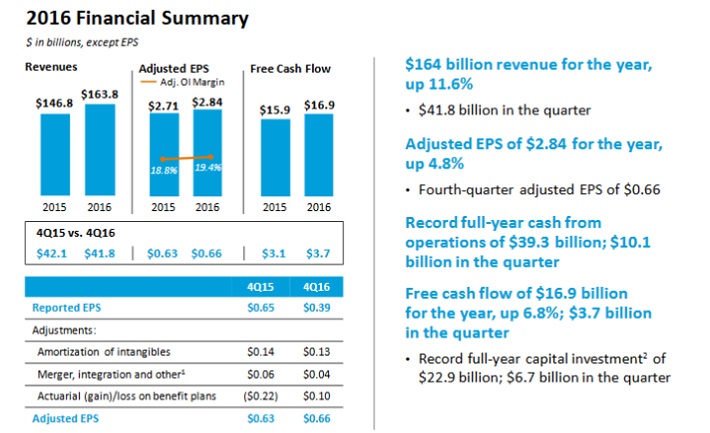 2016 Financial Summary

$ in billions, except EPS

Revenues

$146.8 $163.8

2015 2016

Adjusted EPS

Adj. OI Margin

$2.71 $2.84

18.8% 19.4%

2015 2016

Free Cash Flow

$15.9 $16.9

2015 2016

4Q15 vs. 4Q16

$42.1 $41.8 | $0.63 $0.66 | $3.1 $3.7

| | 4Q15 | 4Q16 |
|---|---|---|
| Reported EPS | $0.65 | $0.39 |
| Adjustments: | | |
| Amortization of intangibles | $0.14 | $0.13 |
| Merger, integration and other$^1$ | $0.06 | $0.04 |
| Actuarial (gain)/loss on benefit plans | ($0.22) | $0.10 |
| Adjusted EPS | $0.63 | $0.66 |

$164 billion revenue for the year, up 11.6%

• $41.8 billion in the quarter

Adjusted EPS of $2.84 for the year, up 4.8%

• Fourth-quarter adjusted EPS of $0.66

Record full-year cash from operations of $39.3 billion; $10.1 billion in the quarter

Free cash flow of $16.9 billion for the year, up 6.8%; $3.7 billion in the quarter

• Record full-year capital investment$^2$ of $22.9 billion; $6.7 billion in the quarter